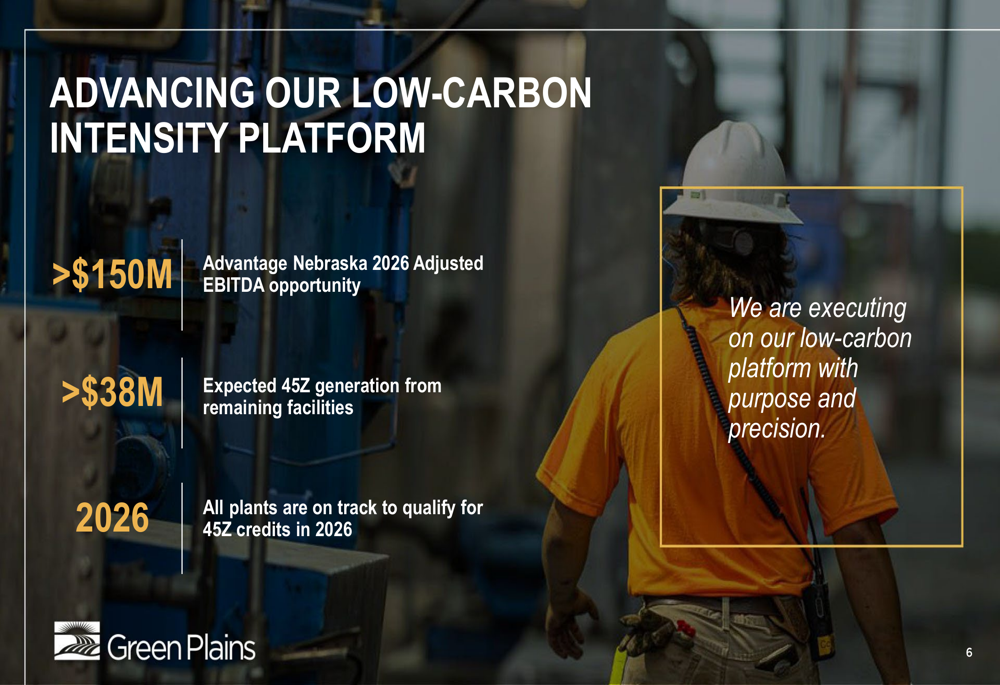 ADVANCING OUR LOW-CARBON INTENSITY PLATFORM

>$150M
Advantage Nebraska 2026 Adjusted EBITDA opportunity

>$38M
Expected 45Z generation from remaining facilities

2026
All plants are on track to qualify for 45Z credits in 2026

We are executing on our low-carbon platform with purpose and precision.

Green Plains

6